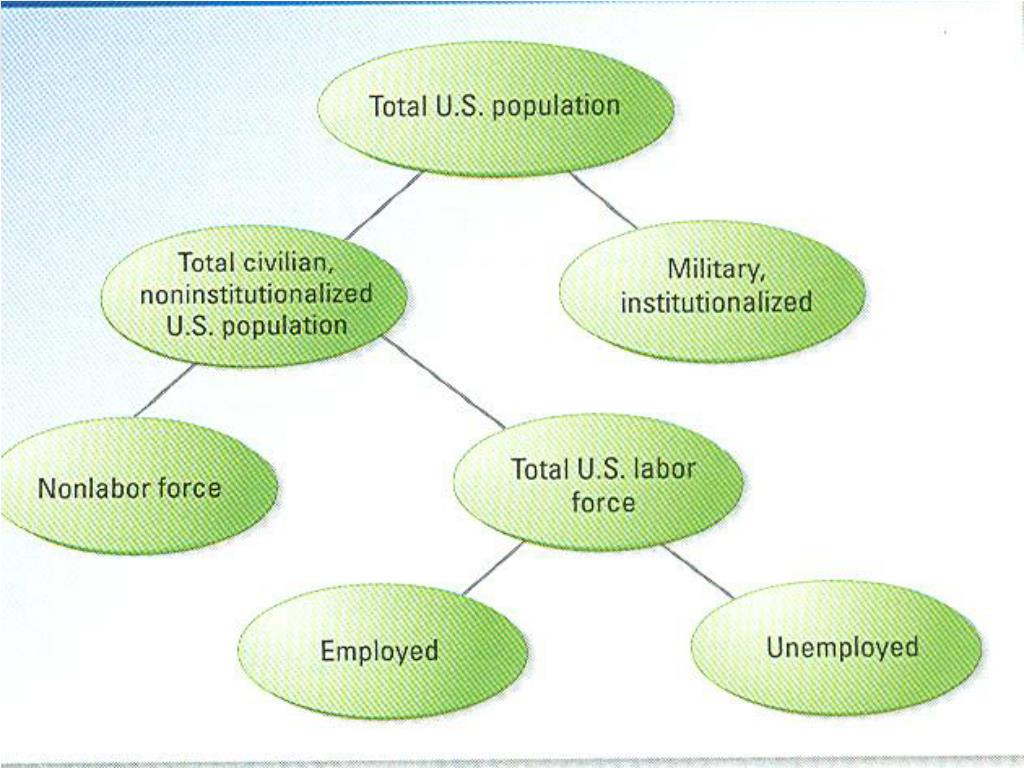 Total U.S. population

Total civilian, noninstitutionalized U.S. population

Military, institutionalized

Nonlabor force

Total U.S. labor force

Employed

Unemployed